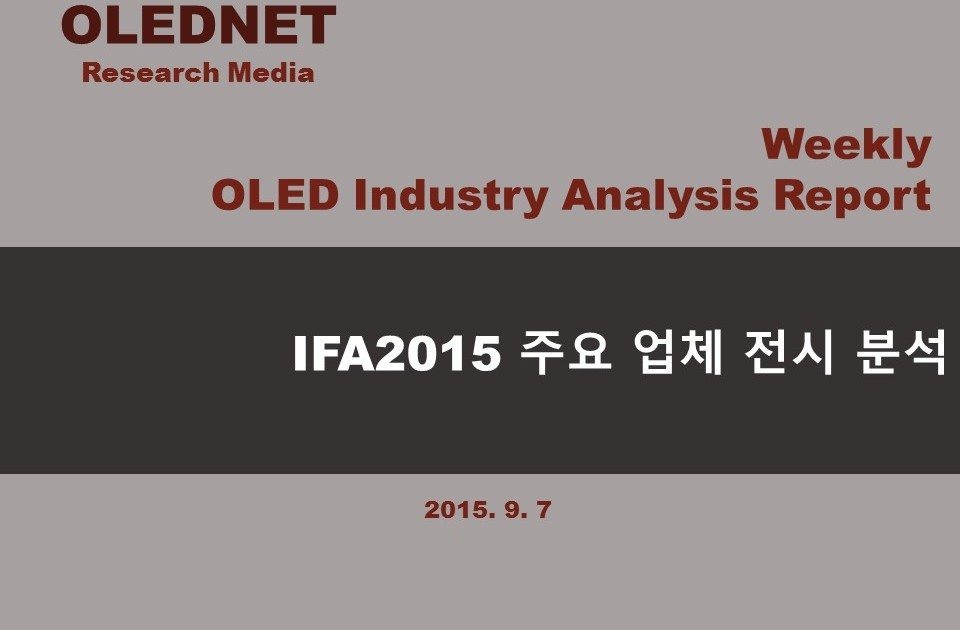 OLEDNET
Research Media

Weekly
OLED Industry Analysis Report

IFA2015 주요 업체 전시 분석

2015. 9. 7